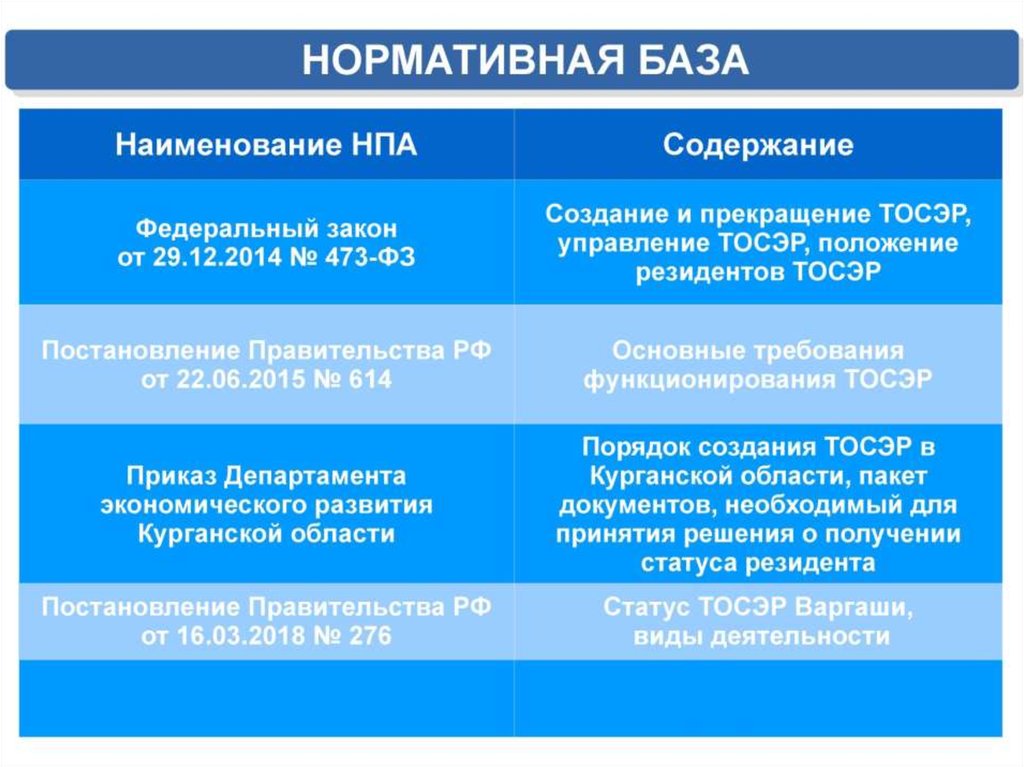 НОРМАТИВНАЯ БАЗА

| Наименование НПА | Содержание |
|---|---|
| Федеральный закон от 29.12.2014 № 473-ФЗ | Создание и прекращение ТОСЭР, управление ТОСЭР, положение резидентов ТОСЭР |
| Постановление Правительства РФ от 22.06.2015 № 614 | Основные требования функционирования ТОСЭР |
| Приказ Департамента экономического развития Курганской области | Порядок создания ТОСЭР в Курганской области, пакет документов, необходимый для принятия решения о получении статуса резидента |
| Постановление Правительства РФ от 16.03.2018 № 276 | Статус ТОСЭР Варгаши, виды деятельности |
| | |